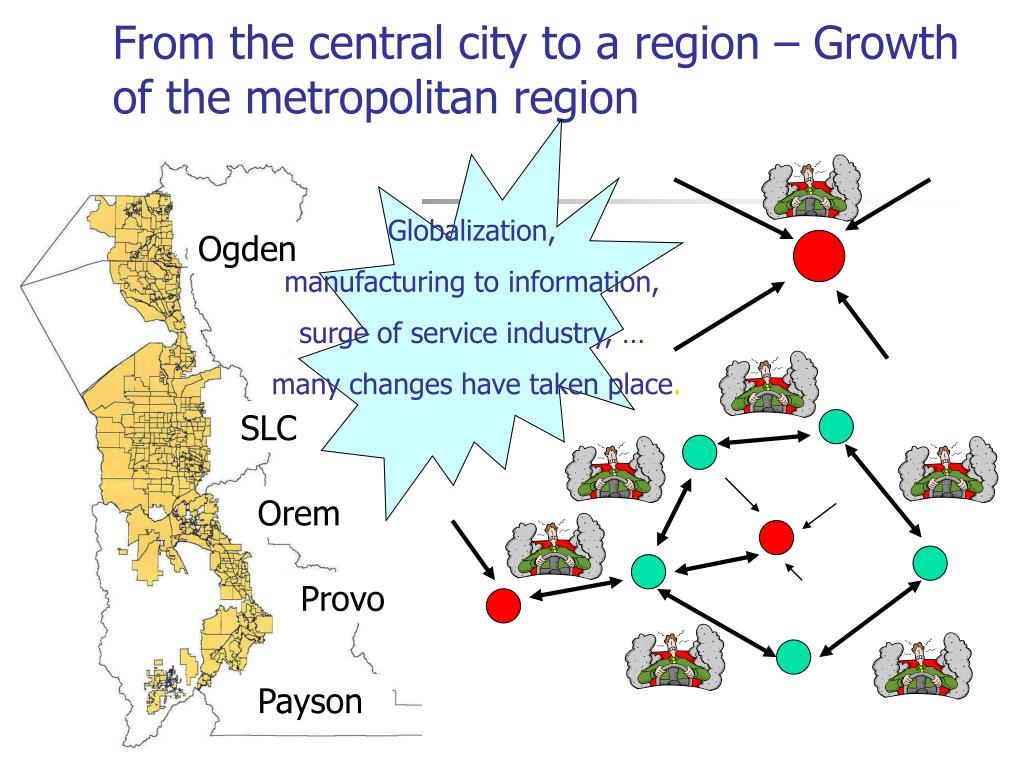 From the central city to a region – Growth of the metropolitan region

Ogden

SLC

Orem

Provo

Payson

Globalization,
manufacturing to information,
surge of service industry, …
many changes have taken place.